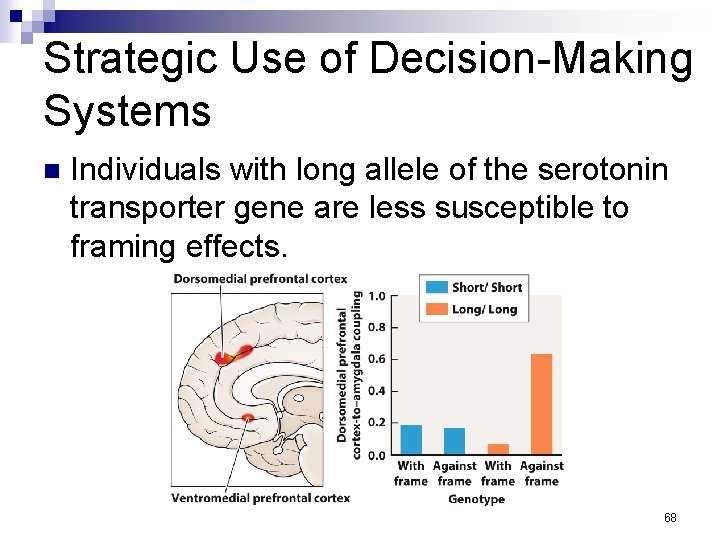 Strategic Use of Decision-Making Systems

Individuals with long allele of the serotonin transporter gene are less susceptible to framing effects.

Dorsomedial prefrontal cortex

Ventromedial prefrontal cortex

Short/ Short
Long/ Long

Dorsomedial prefrontal cortex-to-amygdala coupling

1.0
0.8
0.6
0.4
0.2
0.0

With frame
Against frame
With frame
Against frame

Genotype

68